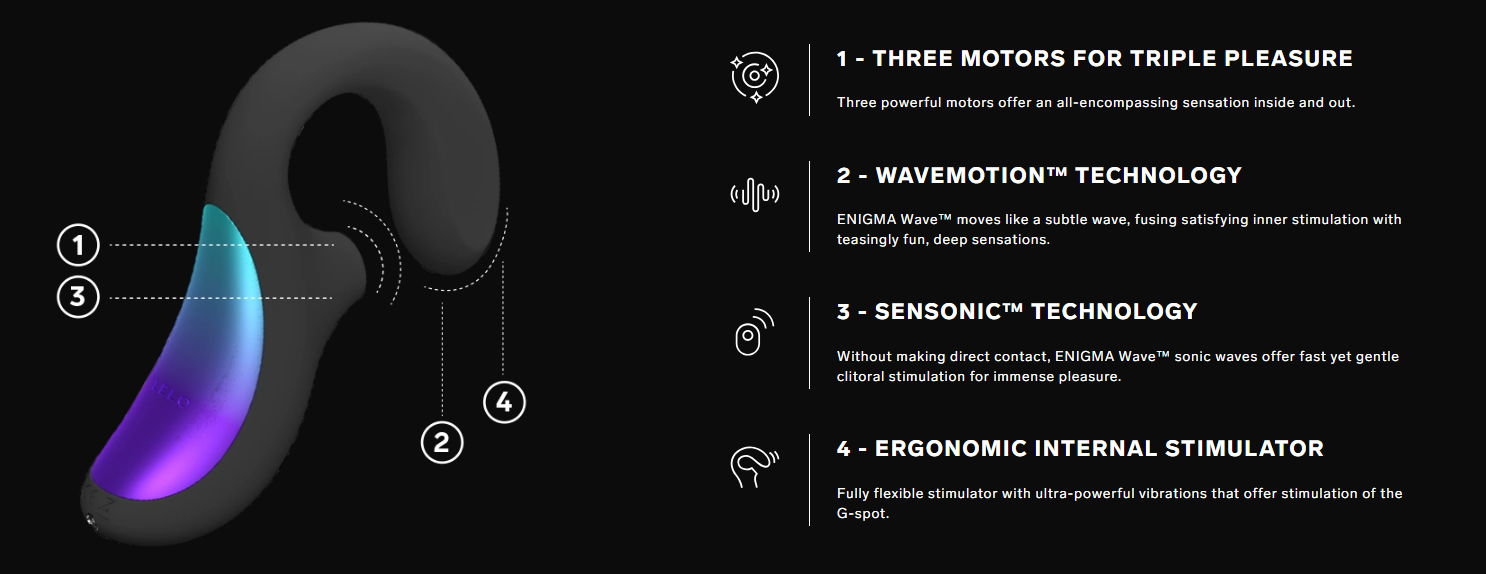 1
3
2
4
LELO

1 - THREE MOTORS FOR TRIPLE PLEASURE

Three powerful motors offer an all-encompassing sensation inside and out.

2 - WAVEMOTION™ TECHNOLOGY

ENIGMA Wave™ moves like a subtle wave, fusing satisfying inner stimulation with teasingly fun, deep sensations.

3 - SENSONIC™ TECHNOLOGY

Without making direct contact, ENIGMA Wave™ sonic waves offer fast yet gentle clitoral stimulation for immense pleasure.

4 - ERGONOMIC INTERNAL STIMULATOR

Fully flexible stimulator with ultra-powerful vibrations that offer stimulation of the G-spot.